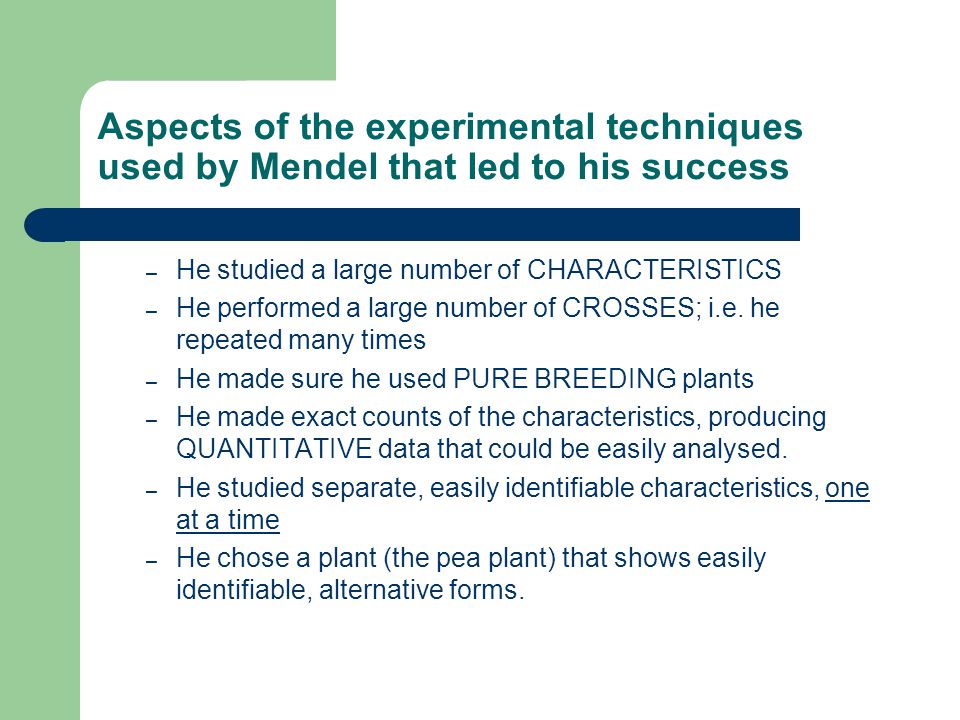 Aspects of the experimental techniques used by Mendel that led to his success

– He studied a large number of CHARACTERISTICS
– He performed a large number of CROSSES; i.e. he repeated many times
– He made sure he used PURE BREEDING plants
– He made exact counts of the characteristics, producing QUANTITATIVE data that could be easily analysed.
– He studied separate, easily identifiable characteristics, one at a time
– He chose a plant (the pea plant) that shows easily identifiable, alternative forms.